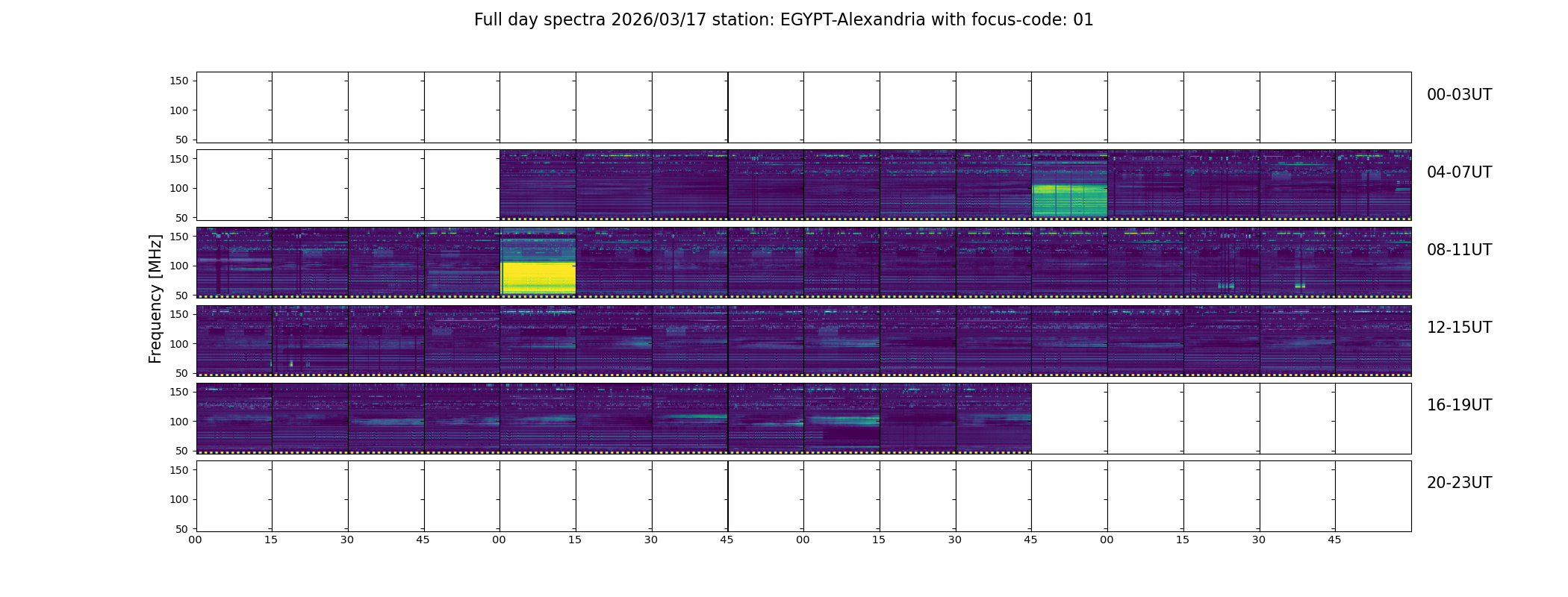 Full day spectra 2026/03/17 station: EGYPT-Alexandria with focus-code: 01

Frequency [MHz]

150
100
50
00-03UT

150
100
50
04-07UT

150
100
50
08-11UT

150
100
50
12-15UT

150
100
50
16-19UT

150
100
50
20-23UT

00 15 30 45 00 15 30 45 00 15 30 45 00 15 30 45